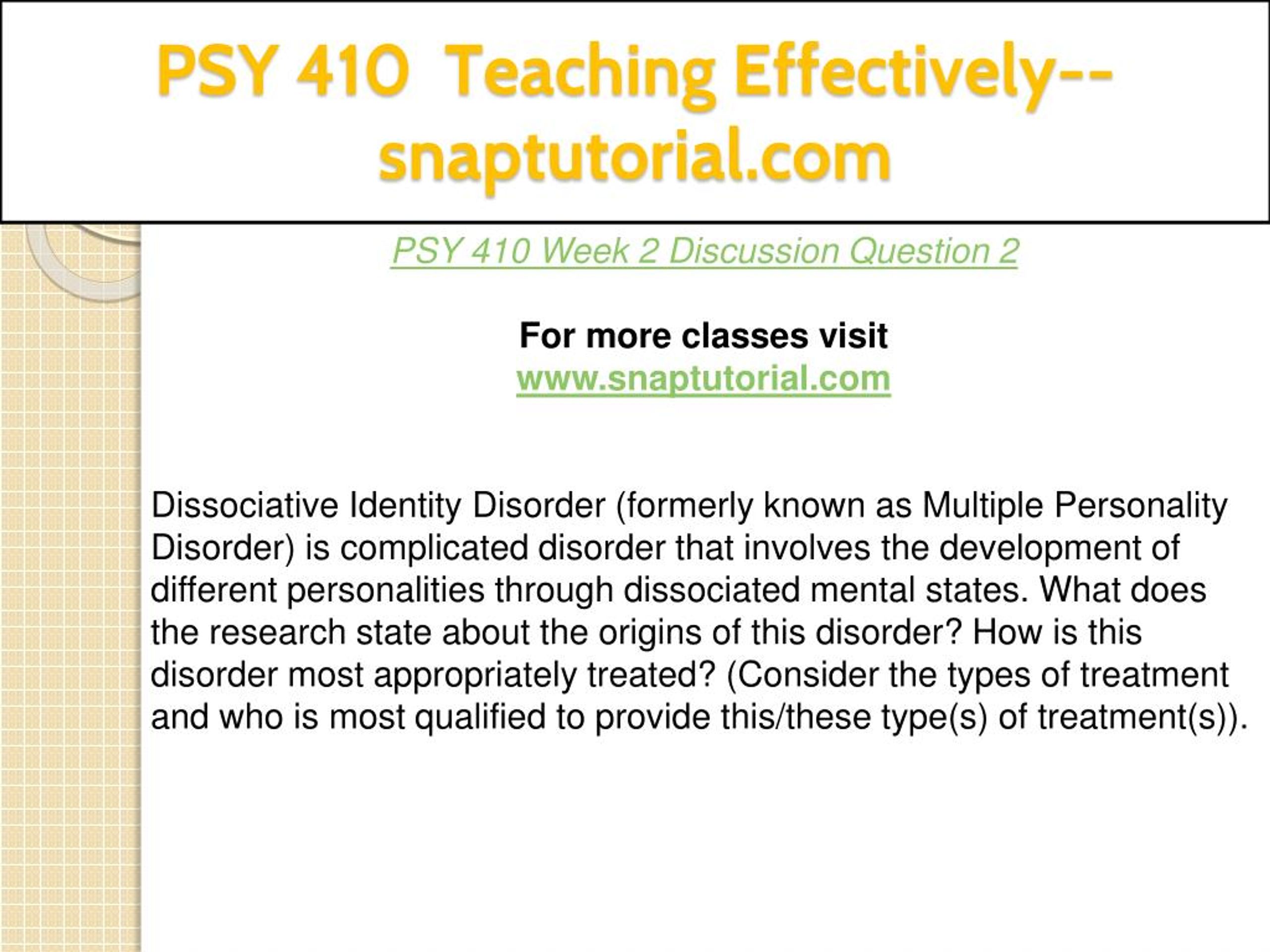 PSY 410 Teaching Effectively--snaptutorial.com

PSY 410 Week 2 Discussion Question 2

For more classes visit
www.snaptutorial.com

Dissociative Identity Disorder (formerly known as Multiple Personality Disorder) is complicated disorder that involves the development of different personalities through dissociated mental states. What does the research state about the origins of this disorder? How is this disorder most appropriately treated? (Consider the types of treatment and who is most qualified to provide this/these type(s) of treatment(s)).